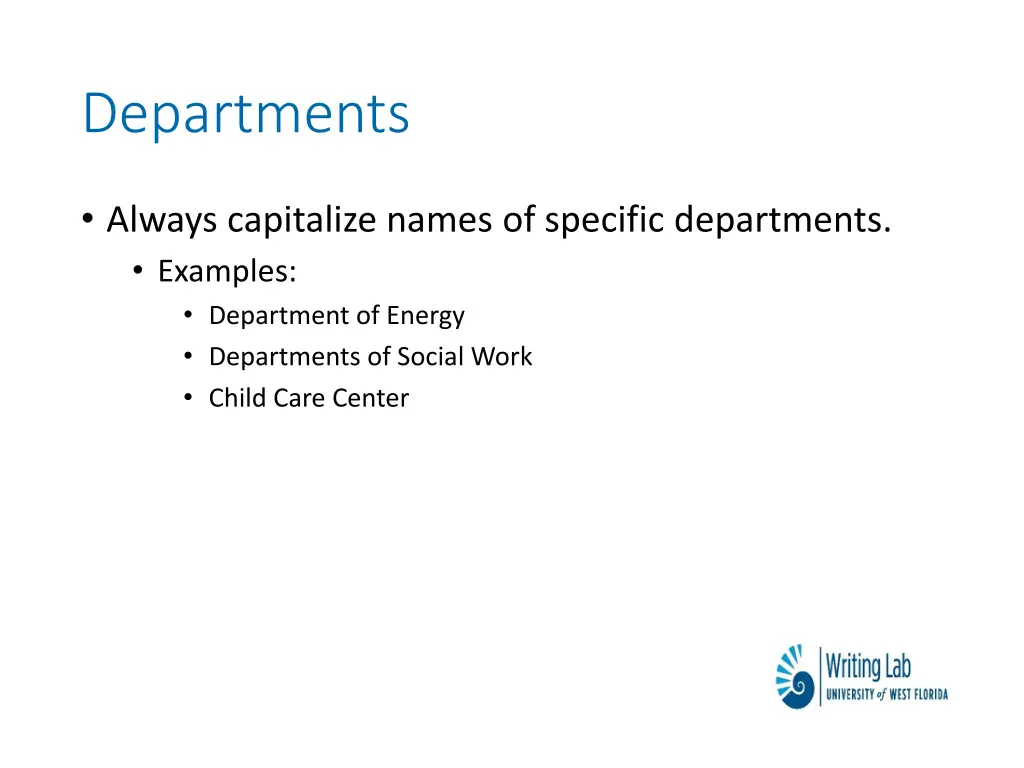 Departments

• Always capitalize names of specific departments.
  • Examples:
    • Department of Energy
    • Departments of Social Work
    • Child Care Center

Writing Lab
UNIVERSITY of WEST FLORIDA